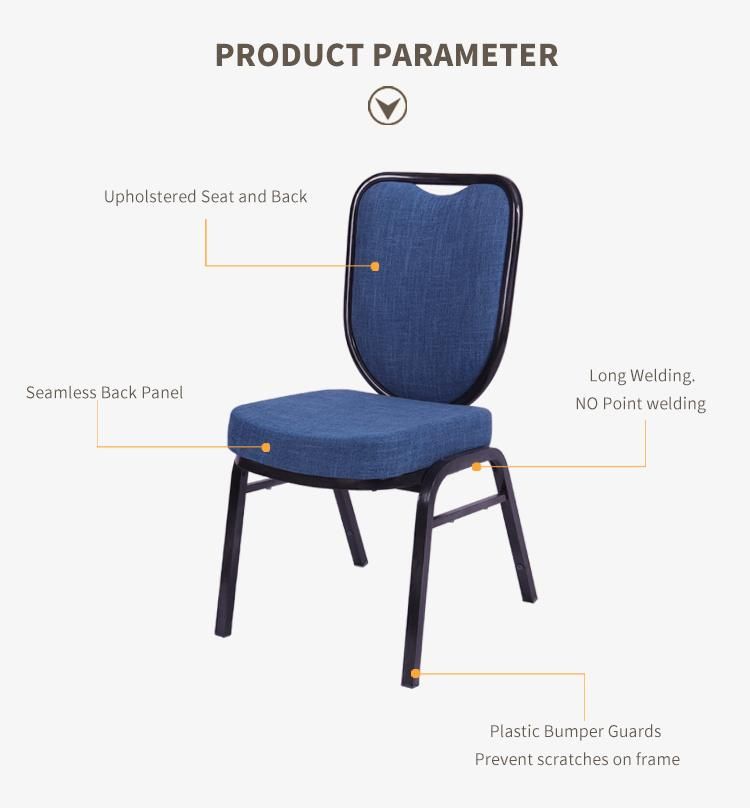 PRODUCT PARAMETER

Upholstered Seat and Back

Seamless Back Panel

Long Welding.
NO Point welding

Plastic Bumper Guards
Prevent scratches on frame